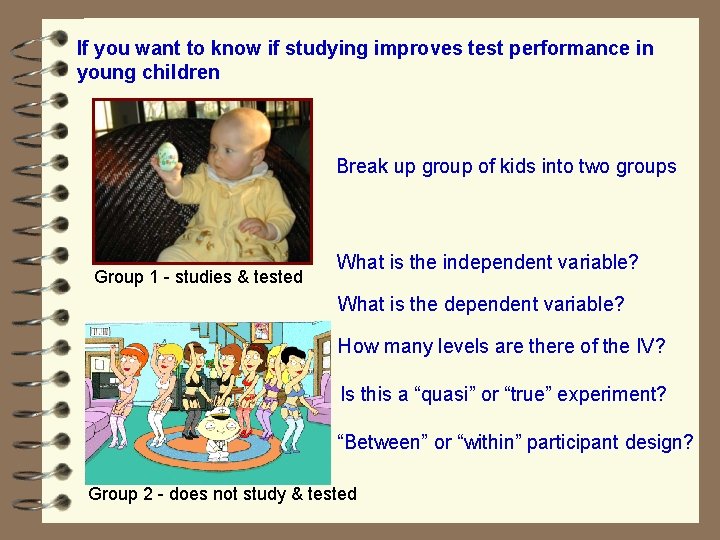 If you want to know if studying improves test performance in young children

Group 1 - studies & tested

Group 2 - does not study & tested

Break up group of kids into two groups

What is the independent variable?

What is the dependent variable?

How many levels are there of the IV?

Is this a "quasi" or "true" experiment?

"Between" or "within" participant design?